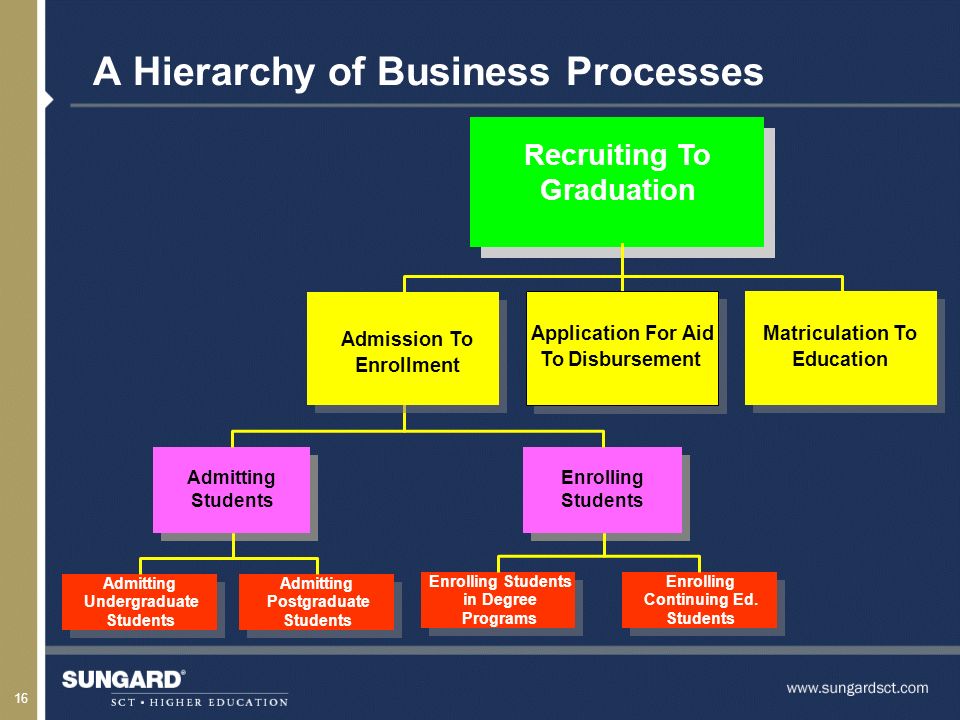 A Hierarchy of Business Processes

Recruiting To Graduation

Admission To Enrollment

Application For Aid To Disbursement

Matriculation To Education

Admitting Students

Enrolling Students

Admitting Undergraduate Students

Admitting Postgraduate Students

Enrolling Students in Degree Programs

Enrolling Continuing Ed. Students

16

SUNGARD®
SCT • HIGHER EDUCATION

www.sungardsct.com